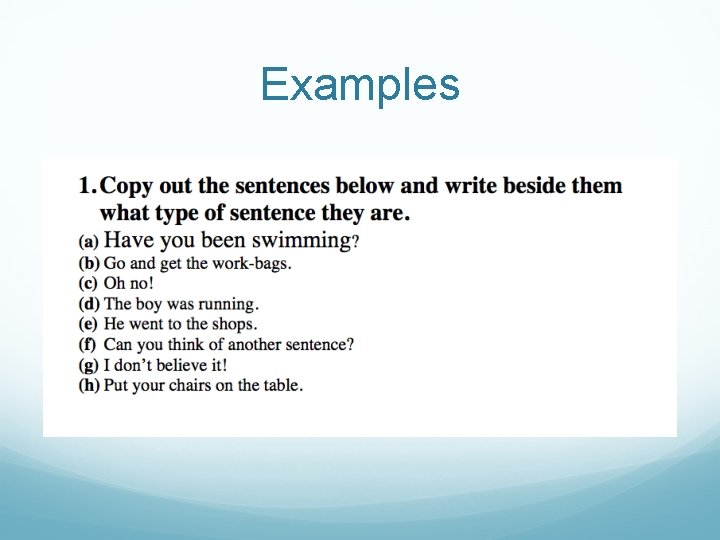 Examples

1. Copy out the sentences below and write beside them what type of sentence they are.

(a) Have you been swimming?
(b) Go and get the work-bags.
(c) Oh no!
(d) The boy was running.
(e) He went to the shops.
(f) Can you think of another sentence?
(g) I don't believe it!
(h) Put your chairs on the table.